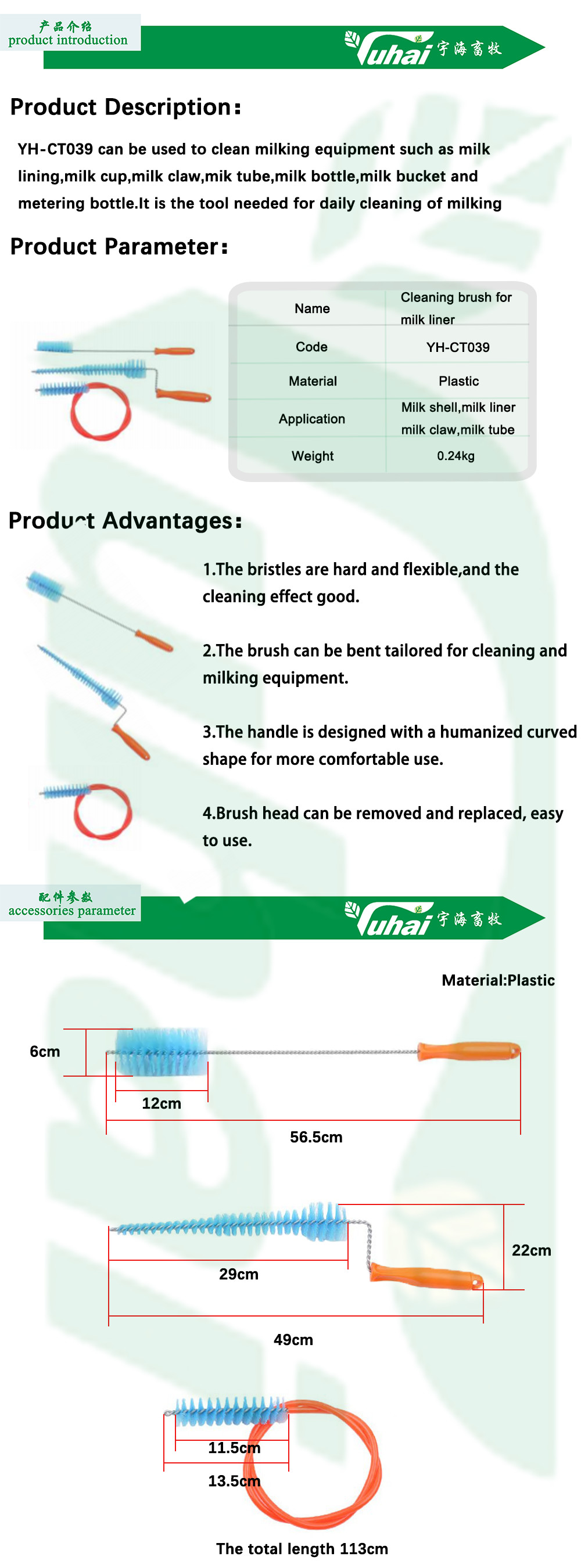 产品介绍
product introduction

Yuhai 宇海畜牧

Product Description:

YH-CT039 can be used to clean milking equipment such as milk lining,milk cup,milk claw,mik tube,milk bottle,milk bucket and metering bottle.It is the tool needed for daily cleaning of milking

Product Parameter:

| Name | Cleaning brush for milk liner |
|---|---|
| Code | YH-CT039 |
| Material | Plastic |
| Application | Milk shell,milk liner milk claw,milk tube |
| Weight | 0.24kg |

Product Advantages:

1.The bristles are hard and flexible,and the cleaning effect good.

2.The brush can be bent tailored for cleaning and milking equipment.

3.The handle is designed with a humanized curved shape for more comfortable use.

4.Brush head can be removed and replaced, easy to use.

配件参数
accessories parameter

Yuhai 宇海畜牧

Material:Plastic

6cm

12cm

56.5cm

22cm

29cm

49cm

11.5cm

13.5cm

The total length 113cm